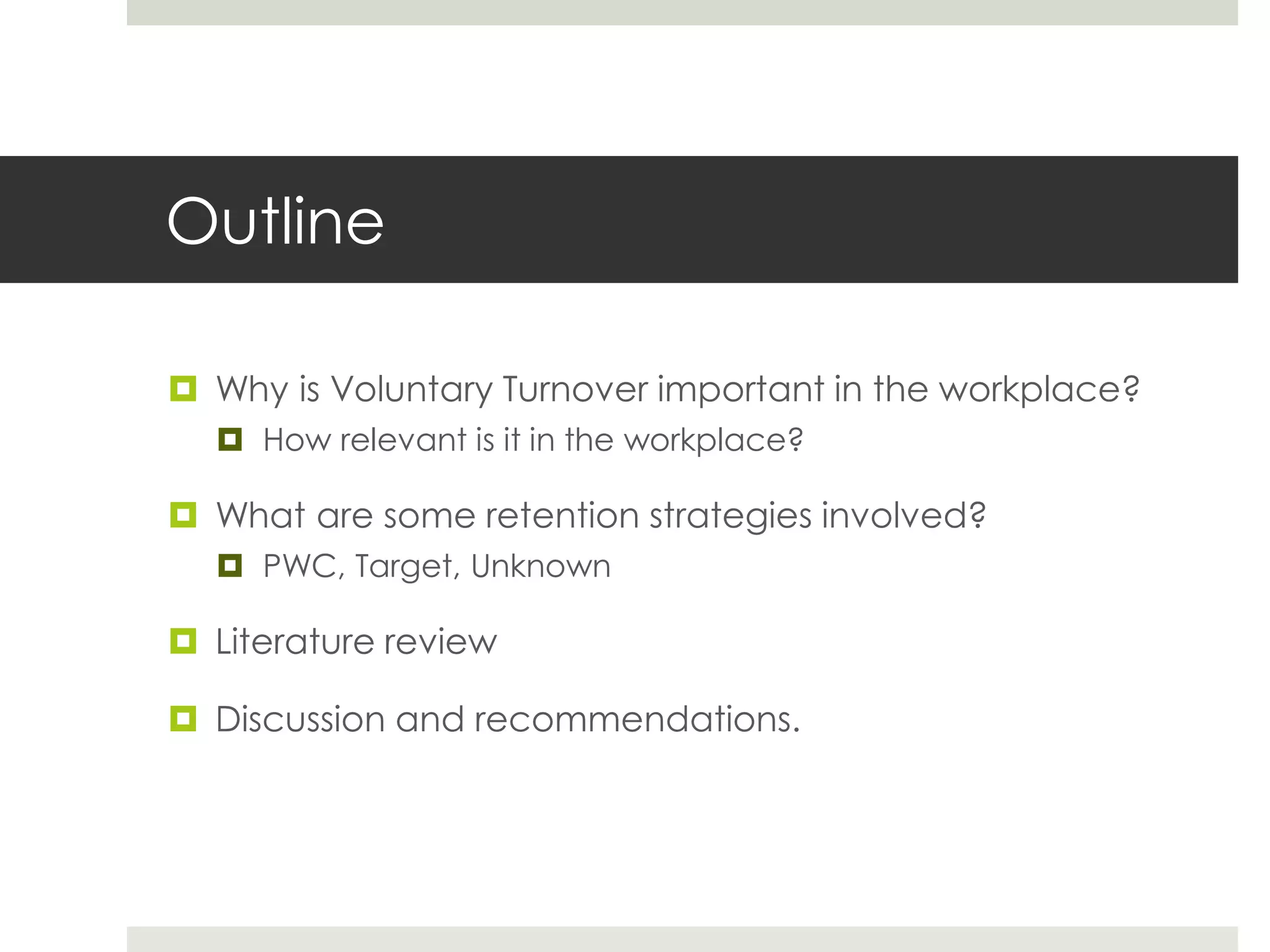 Outline

Why is Voluntary Turnover important in the workplace?

How relevant is it in the workplace?

What are some retention strategies involved?

PWC, Target, Unknown

Literature review

Discussion and recommendations.